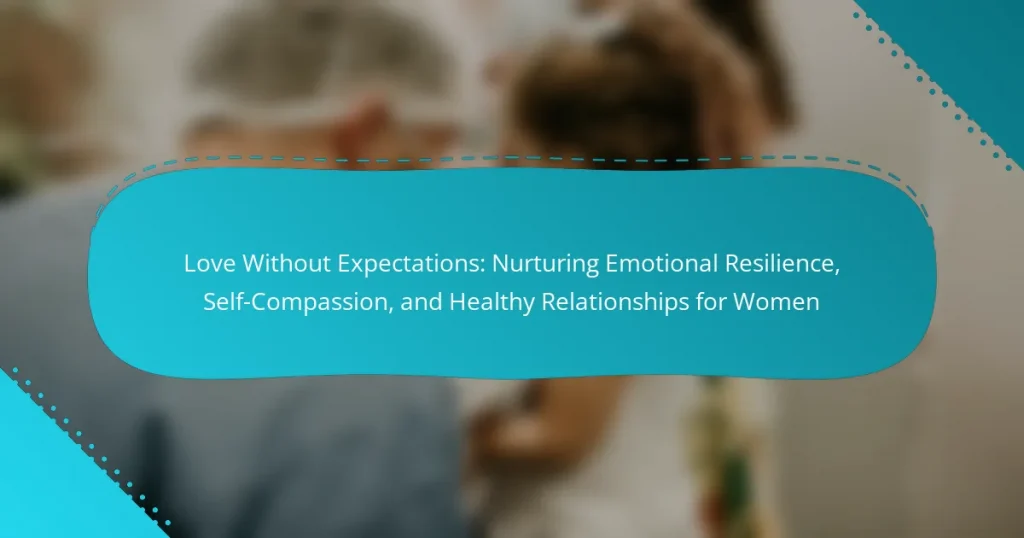 Love Without Expectations: Nurturing Emotional Resilience, Self-Compassion, and Healthy Relationships for Women